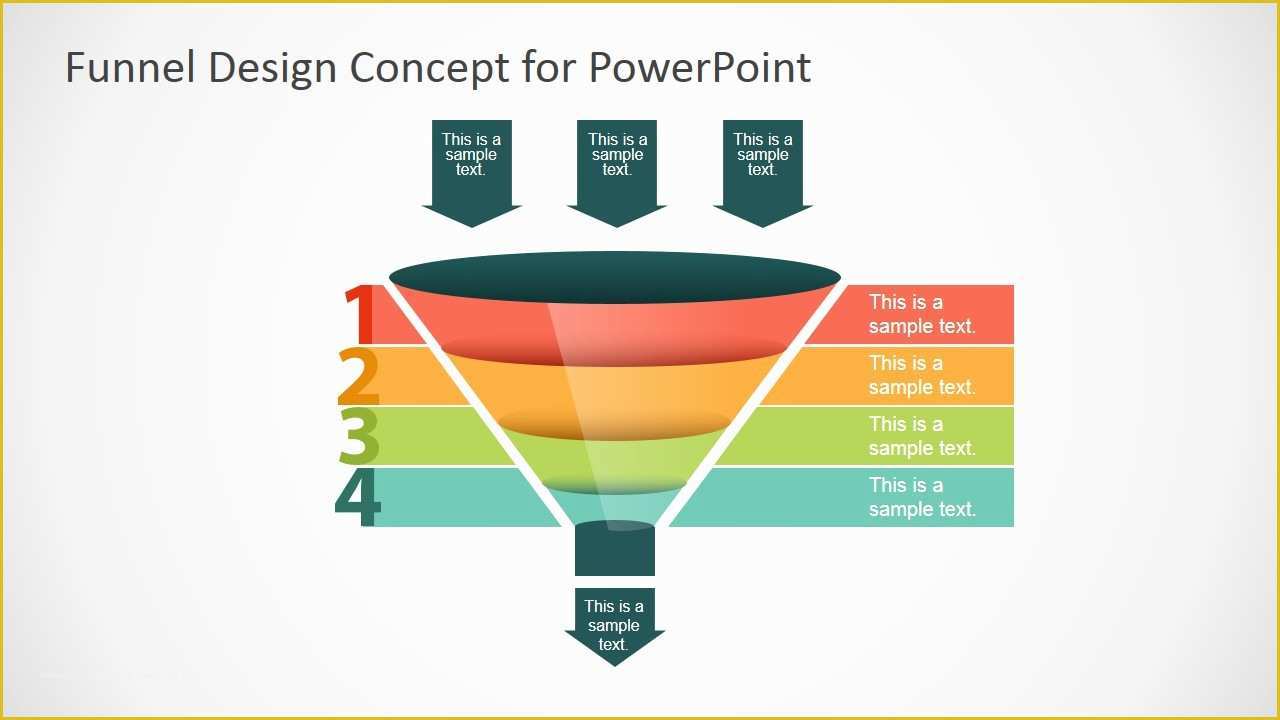 Funnel Design Concept for PowerPoint

This is a sample text.

This is a sample text.

This is a sample text.

1

This is a sample text.

2

This is a sample text.

3

This is a sample text.

4

This is a sample text.

This is a sample text.